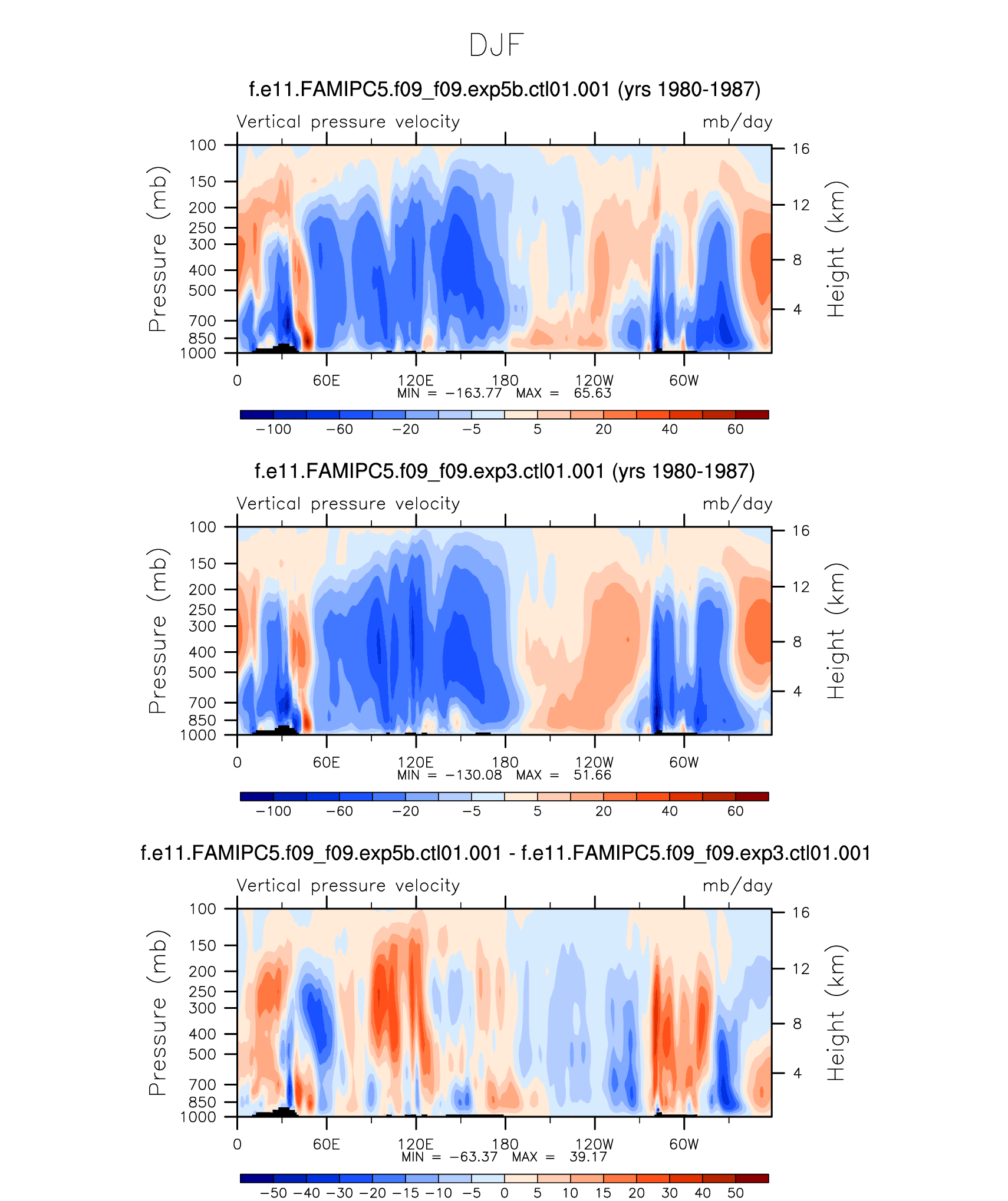 DJF

f.e11.FAMIPC5.f09_f09.exp5b.ctl01.001 (yrs 1980-1987)

Vertical pressure velocity mb/day

Pressure (mb)

100 150 200 250 300 400 500 700 850 1000

Height (km)

16 12 8 4

0 60E 120E 180 120W 60W

MIN = −163.77 MAX = 65.63

−100 −60 −20 −5 5 20 40 60

f.e11.FAMIPC5.f09_f09.exp3.ctl01.001 (yrs 1980-1987)

Vertical pressure velocity mb/day

Pressure (mb)

100 150 200 250 300 400 500 700 850 1000

Height (km)

16 12 8 4

0 60E 120E 180 120W 60W

MIN = −130.08 MAX = 51.66

−100 −60 −20 −5 5 20 40 60

f.e11.FAMIPC5.f09_f09.exp5b.ctl01.001 - f.e11.FAMIPC5.f09_f09.exp3.ctl01.001

Vertical pressure velocity mb/day

Pressure (mb)

100 150 200 250 300 400 500 700 850 1000

Height (km)

16 12 8 4

0 60E 120E 180 120W 60W

MIN = −63.37 MAX = 39.17

−50 −40 −30 −20 −15 −10 −5 0 5 10 15 20 30 40 50